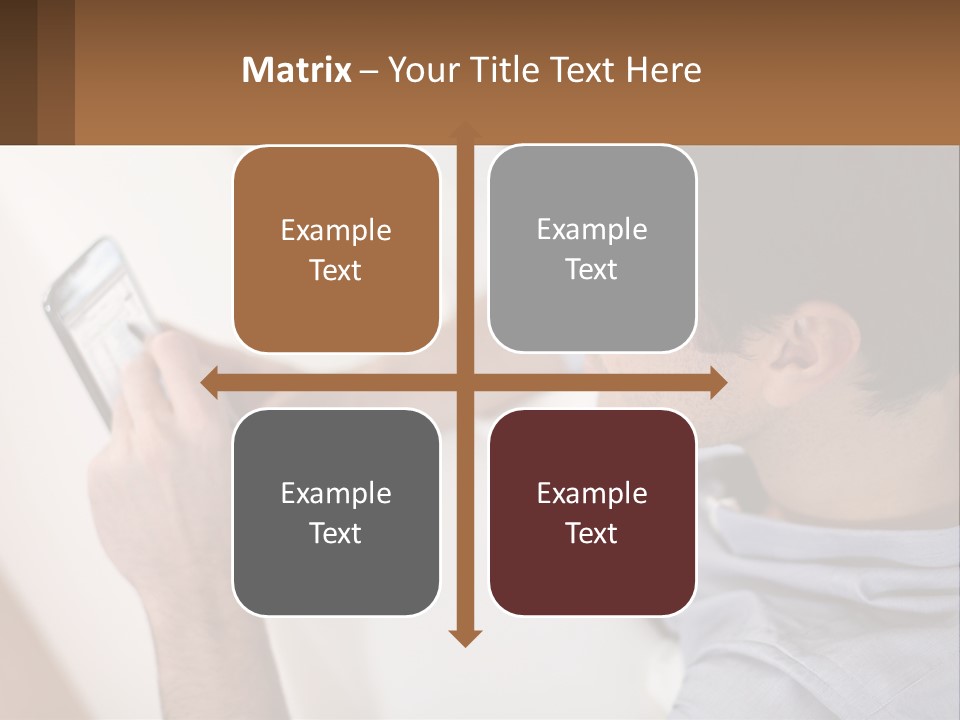 Matrix – Your Title Text Here

Example Text

Example Text

Example Text

Example Text